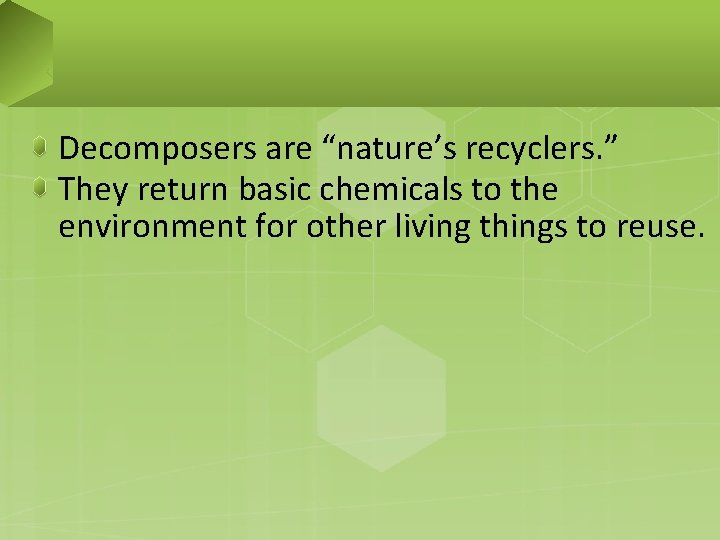 Decomposers are “nature’s recyclers.”

They return basic chemicals to the environment for other living things to reuse.